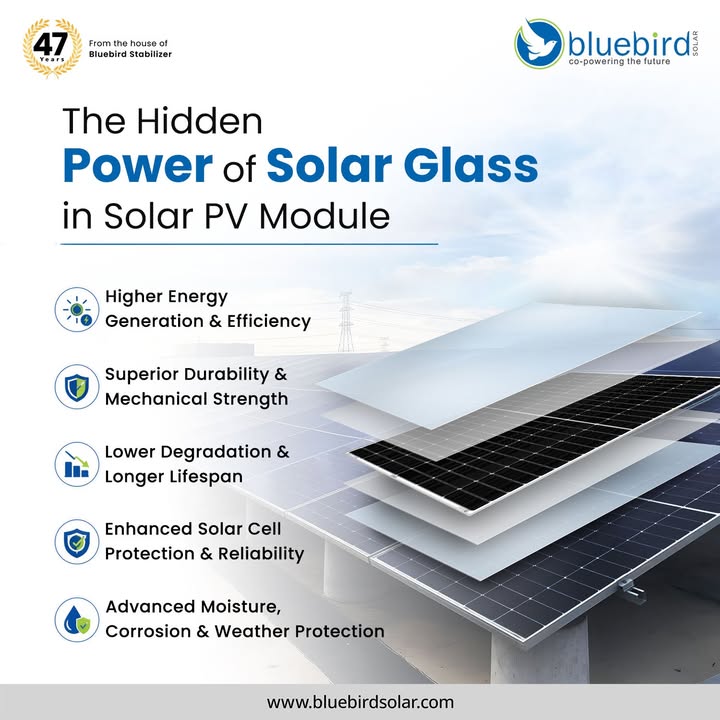 47 Years

From the house of Bluebird Stabilizer

bluebird SOLAR
co-powering the future

The Hidden Power of Solar Glass in Solar PV Module

Higher Energy Generation & Efficiency

Superior Durability & Mechanical Strength

Lower Degradation & Longer Lifespan

Enhanced Solar Cell Protection & Reliability

Advanced Moisture, Corrosion & Weather Protection

www.bluebirdsolar.com